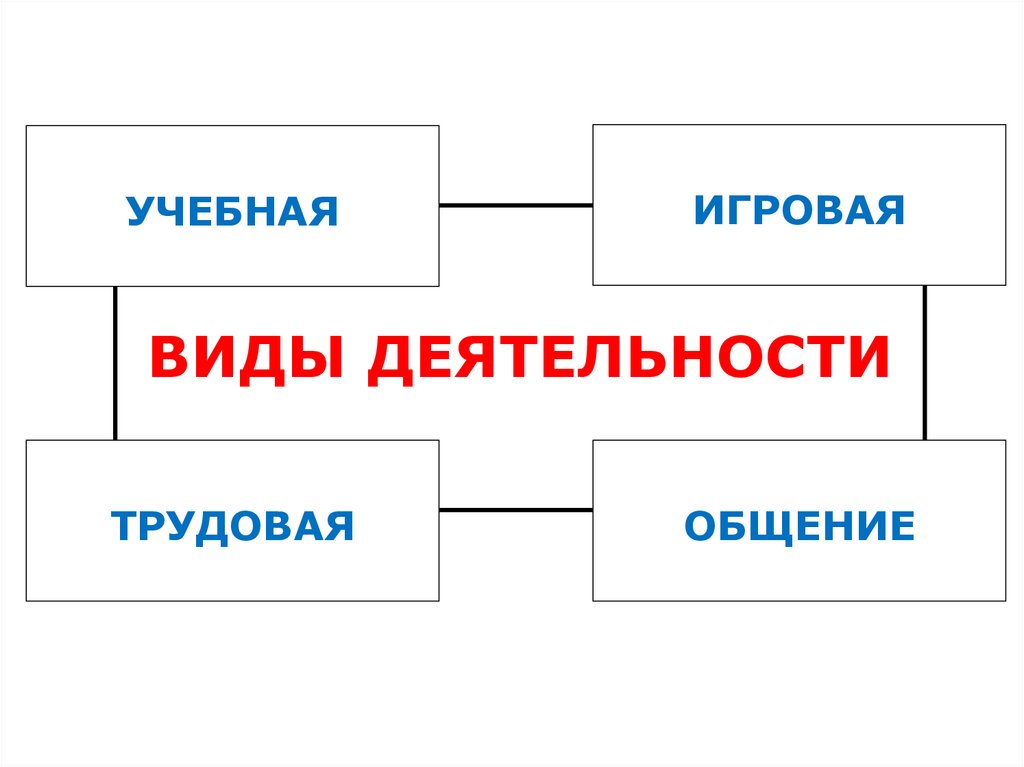 УЧЕБНАЯ

ИГРОВАЯ

ВИДЫ ДЕЯТЕЛЬНОСТИ

ТРУДОВАЯ

ОБЩЕНИЕ